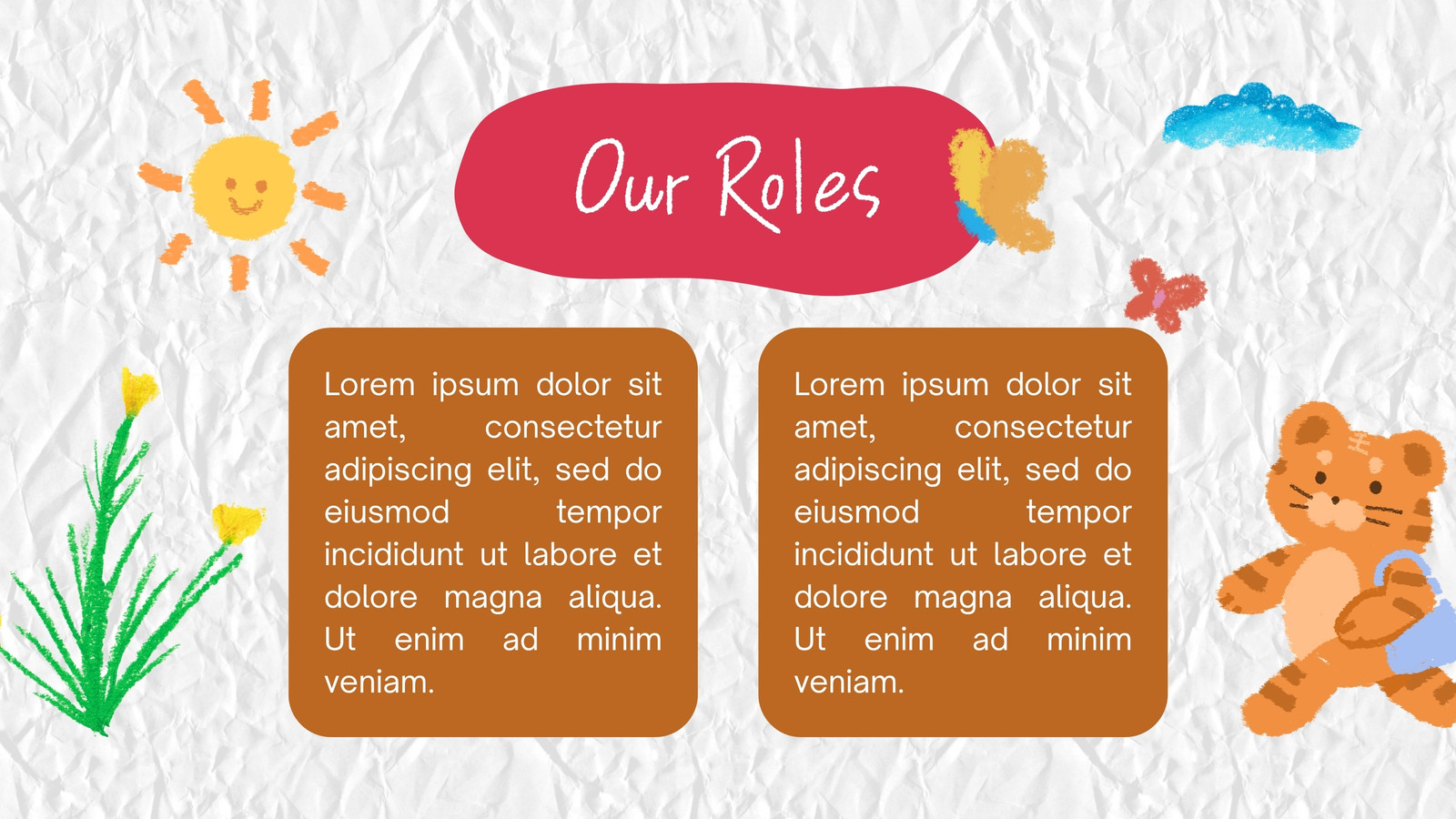 Our Roles

Lorem ipsum dolor sit amet, consectetur adipiscing elit, sed do eiusmod tempor incididunt ut labore et dolore magna aliqua. Ut enim ad minim veniam.

Lorem ipsum dolor sit amet, consectetur adipiscing elit, sed do eiusmod tempor incididunt ut labore et dolore magna aliqua. Ut enim ad minim veniam.